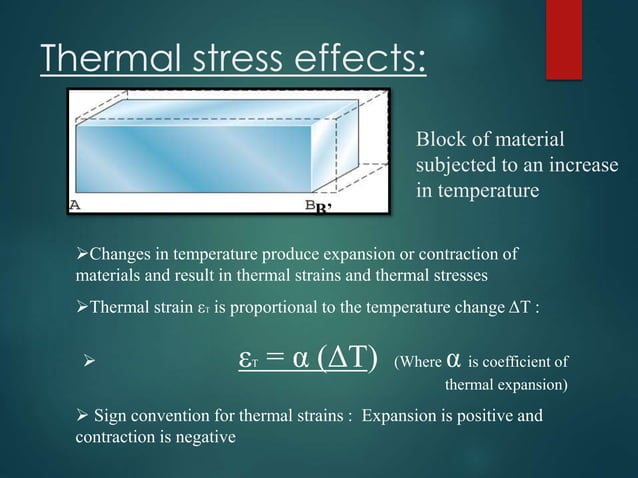 Thermal stress effects:

A

B B'

Block of material subjected to an increase in temperature

➢Changes in temperature produce expansion or contraction of materials and result in thermal strains and thermal stresses

➢Thermal strain $\varepsilon_T$ is proportional to the temperature change $\Delta T$ :

➢ $\varepsilon_T = \alpha (\Delta T)$ (Where $\alpha$ is coefficient of thermal expansion)

➢ Sign convention for thermal strains : Expansion is positive and contraction is negative